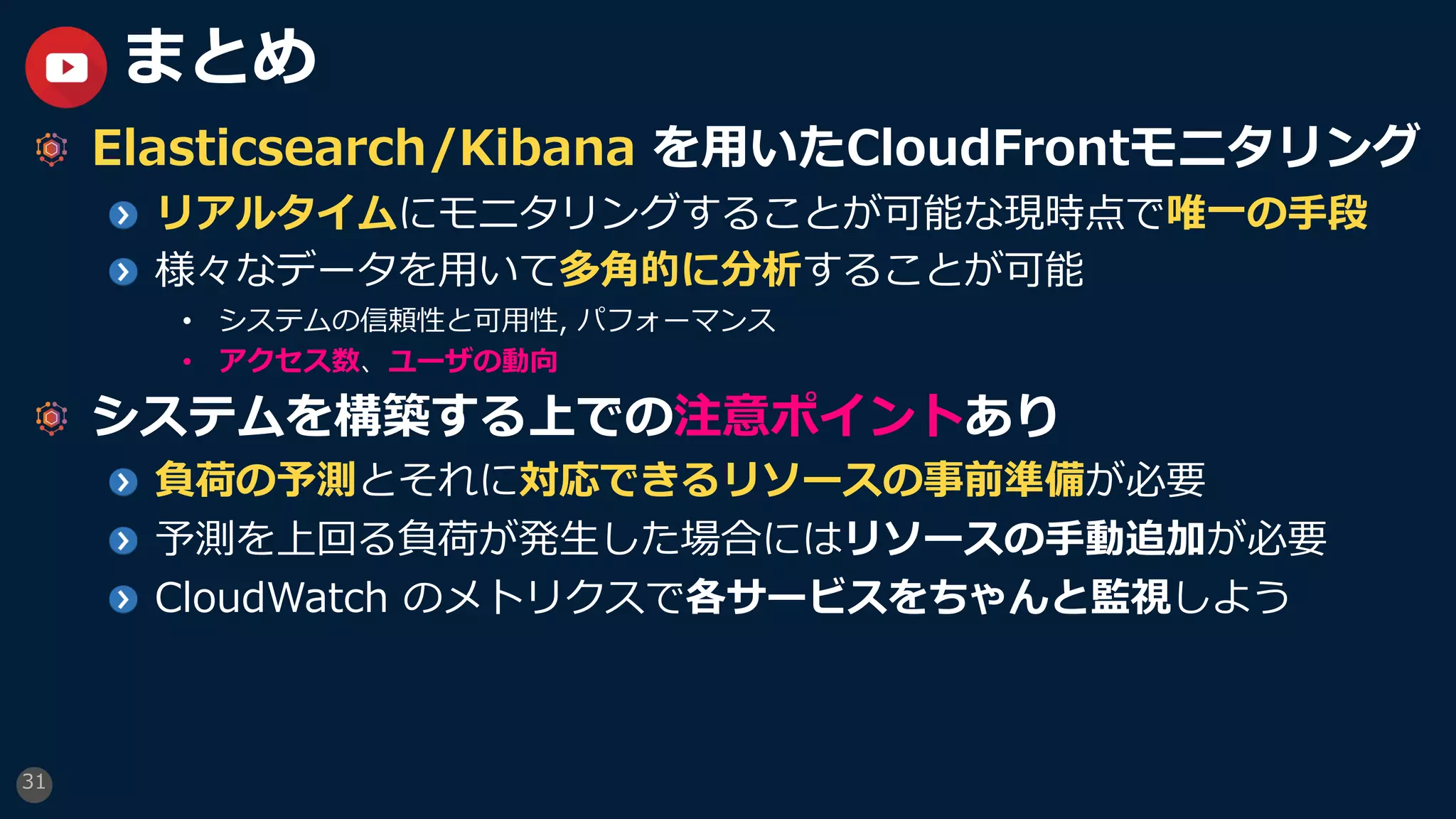 まとめ

Elasticsearch/Kibana を用いたCloudFrontモニタリング

リアルタイムにモニタリングすることが可能な現時点で唯一の手段

様々なデータを用いて多角的に分析することが可能

• システムの信頼性と可用性, パフォーマンス
• アクセス数、ユーザの動向

システムを構築する上での注意ポイントあり

負荷の予測とそれに対応できるリソースの事前準備が必要

予測を上回る負荷が発生した場合にはリソースの手動追加が必要

CloudWatch のメトリクスで各サービスをちゃんと監視しよう

31